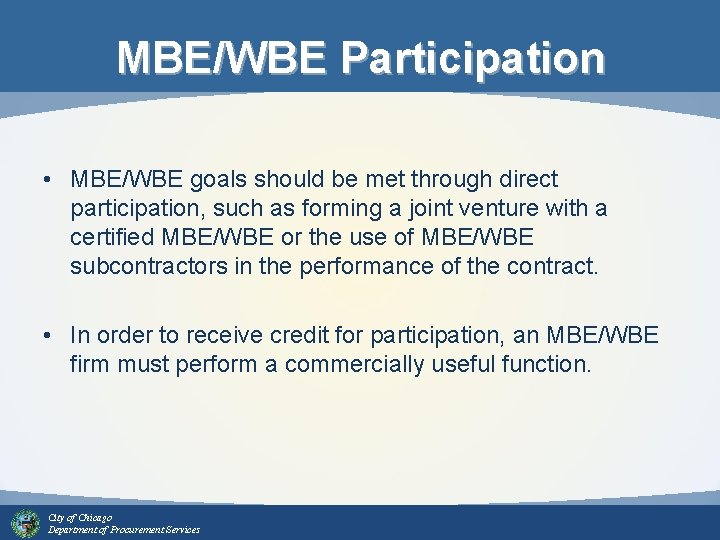 MBE/WBE Participation

• MBE/WBE goals should be met through direct participation, such as forming a joint venture with a certified MBE/WBE or the use of MBE/WBE subcontractors in the performance of the contract.

• In order to receive credit for participation, an MBE/WBE firm must perform a commercially useful function.

City of Chicago
Department of Procurement Services